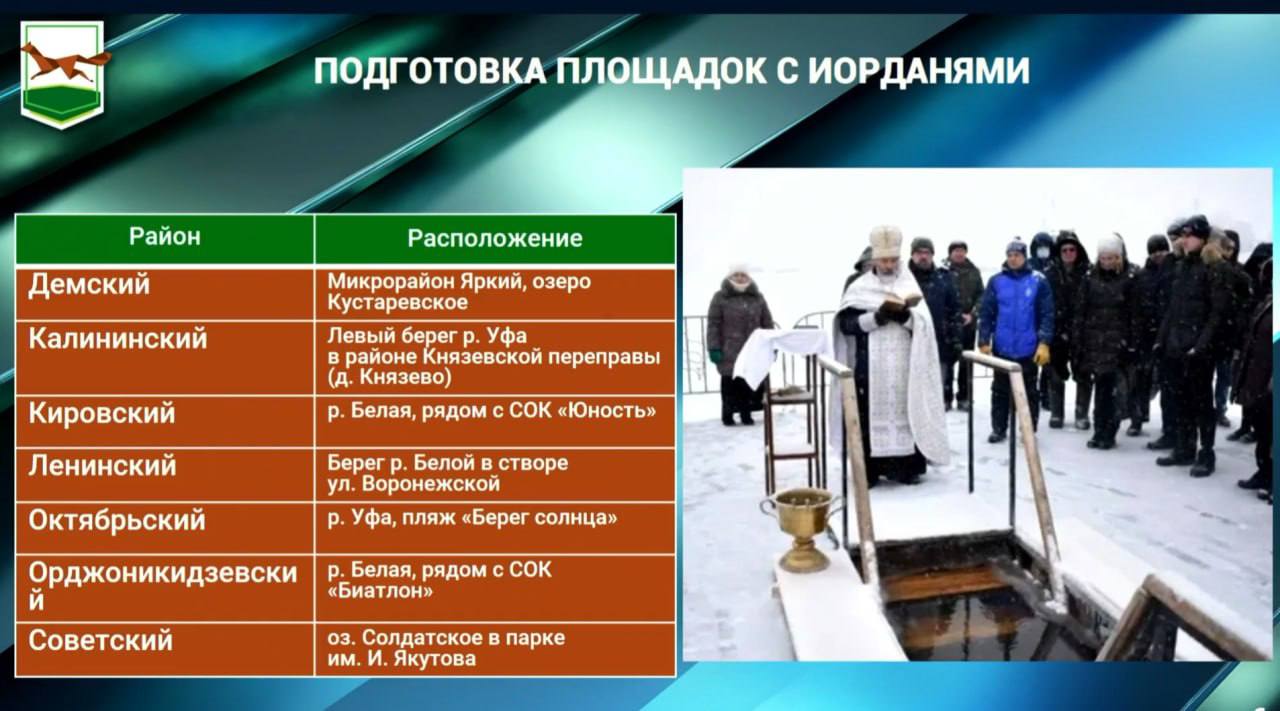 ПОДГОТОВКА ПЛОЩАДОК С ИОРДАНЯМИ

| Район | Расположение |
|---|---|
| Демский | Микрорайон Яркий, озеро Кустаревское |
| Калининский | Левый берег р. Уфа в районе Князевской переправы (д. Князево) |
| Кировский | р. Белая, рядом с СОК «Юность» |
| Ленинский | Берег р. Белой в створе ул. Воронежской |
| Октябрьский | р. Уфа, пляж «Берег солнца» |
| Орджоникидзевский | р. Белая, рядом с СОК «Биатлон» |
| Советский | оз. Солдатское в парке им. И. Якутова |